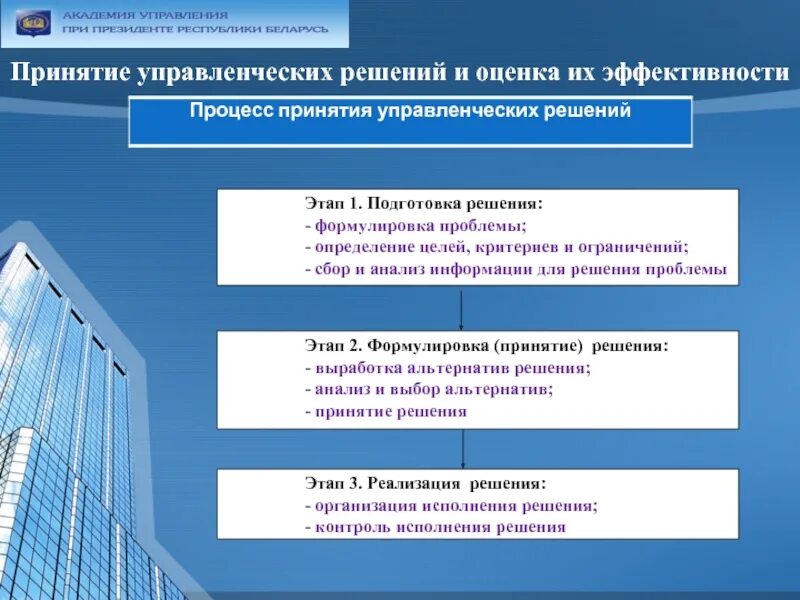 АКАДЕМИЯ УПРАВЛЕНИЯ
ПРИ ПРЕЗИДЕНТЕ РЕСПУБЛИКИ БЕЛАРУСЬ

Принятие управленческих решений и оценка их эффективности

Процесс принятия управленческих решений

Этап 1. Подготовка решения:
- формулировка проблемы;
- определение целей, критериев и ограничений;
- сбор и анализ информации для решения проблемы

Этап 2. Формулировка (принятие) решения:
- выработка альтернатив решения;
- анализ и выбор альтернатив;
- принятие решения

Этап 3. Реализация решения:
- организация исполнения решения;
- контроль исполнения решения